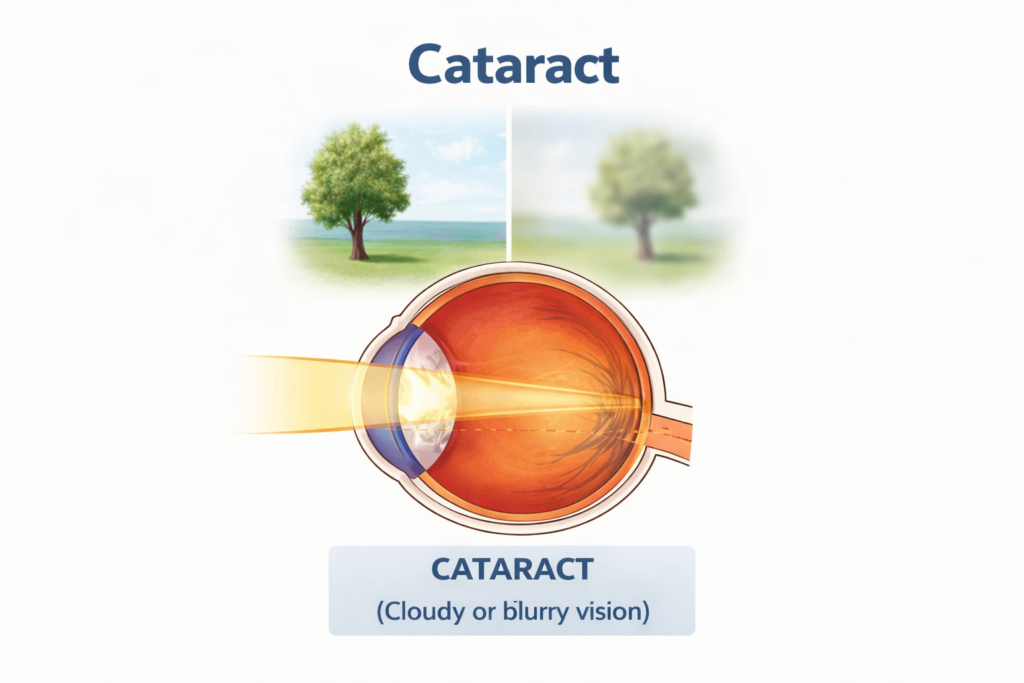 Cataract

CATARACT
(Cloudy or blurry vision)